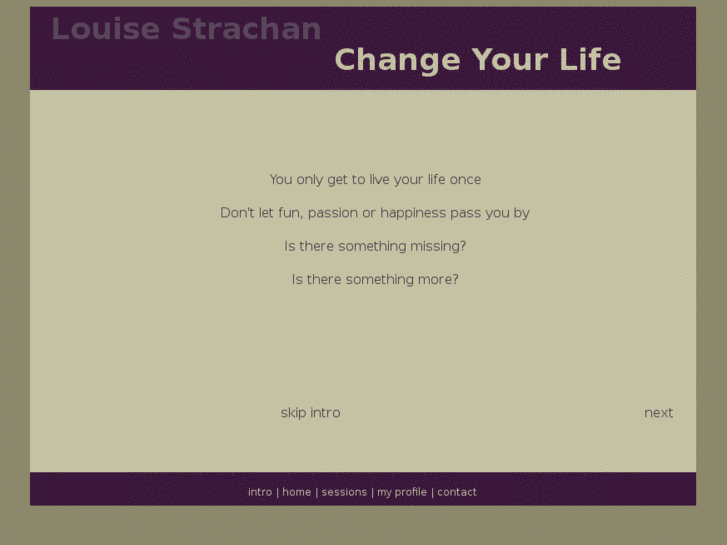 Louise Strachan

Change Your Life

You only get to live your life once

Don't let fun, passion or happiness pass you by

Is there something missing?

Is there something more?

skip intro

next

intro | home | sessions | my profile | contact